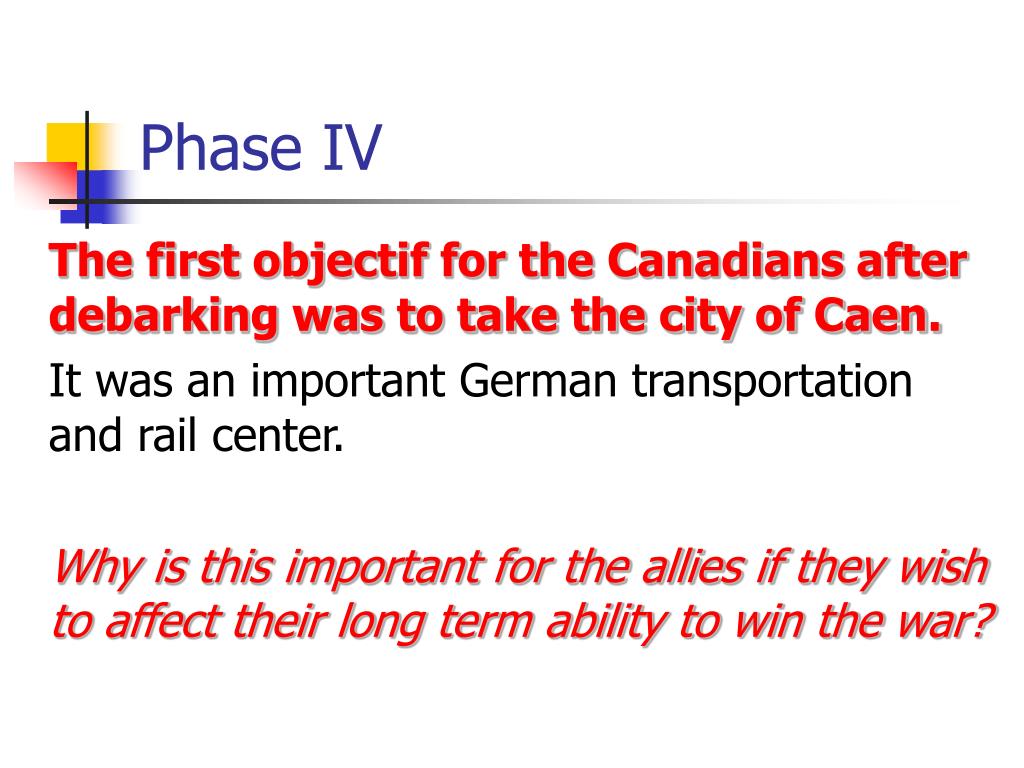 Phase IV

The first objectif for the Canadians after debarking was to take the city of Caen.

It was an important German transportation and rail center.

Why is this important for the allies if they wish to affect their long term ability to win the war?